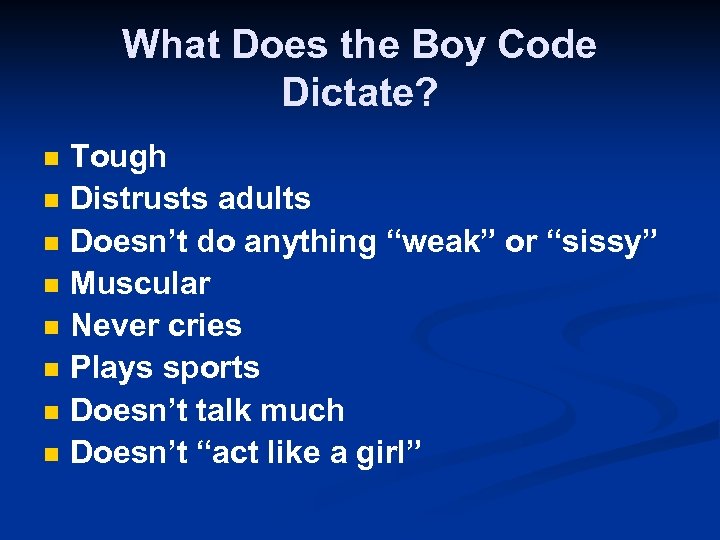 What Does the Boy Code Dictate?

- Tough
- Distrusts adults
- Doesn’t do anything “weak” or “sissy”
- Muscular
- Never cries
- Plays sports
- Doesn’t talk much
- Doesn’t “act like a girl”